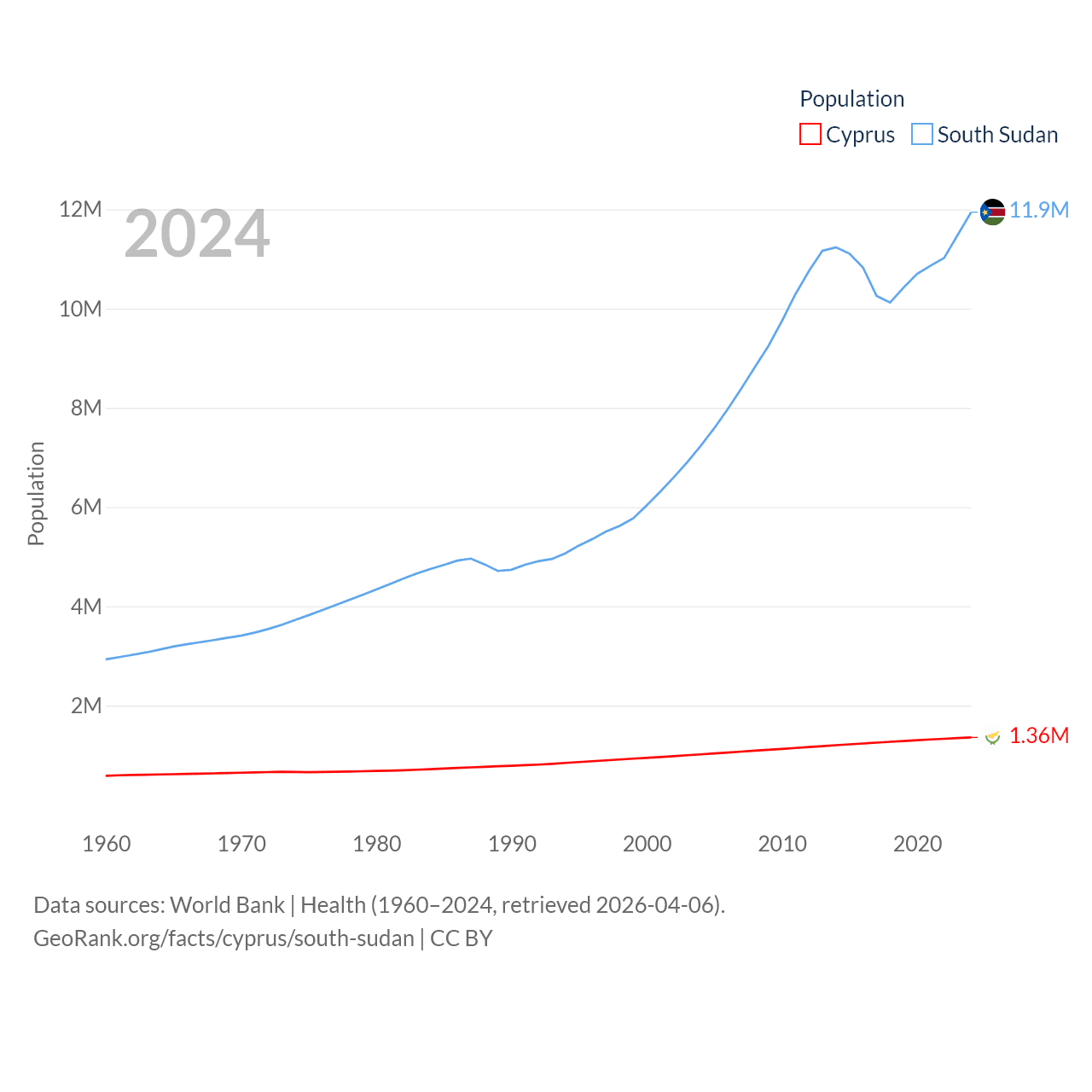 Population
Cyprus South Sudan

2024

12M
10M
8M
6M
4M
2M

Population

11.9M
1.36M

1960 1970 1980 1990 2000 2010 2020

Data sources: World Bank | Health (1960–2024, retrieved 2026-04-06).
GeoRank.org/facts/cyprus/south-sudan | CC BY